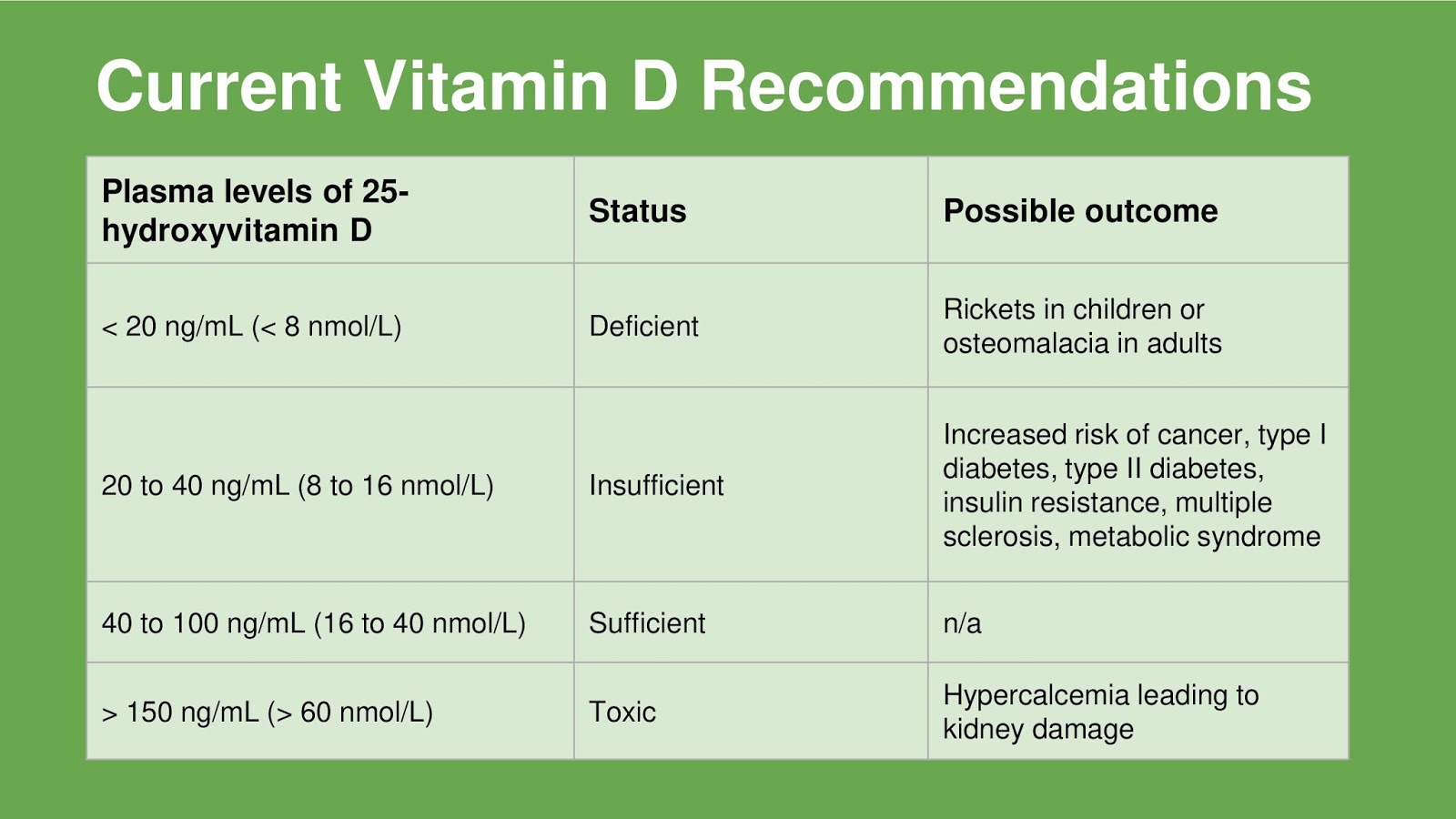 Current Vitamin D Recommendations

| Plasma levels of 25-hydroxyvitamin D | Status | Possible outcome |
|---|---|---|
| < 20 ng/mL (< 8 nmol/L) | Deficient | Rickets in children or osteomalacia in adults |
| 20 to 40 ng/mL (8 to 16 nmol/L) | Insufficient | Increased risk of cancer, type I diabetes, type II diabetes, insulin resistance, multiple sclerosis, metabolic syndrome |
| 40 to 100 ng/mL (16 to 40 nmol/L) | Sufficient | n/a |
| > 150 ng/mL (> 60 nmol/L) | Toxic | Hypercalcemia leading to kidney damage |